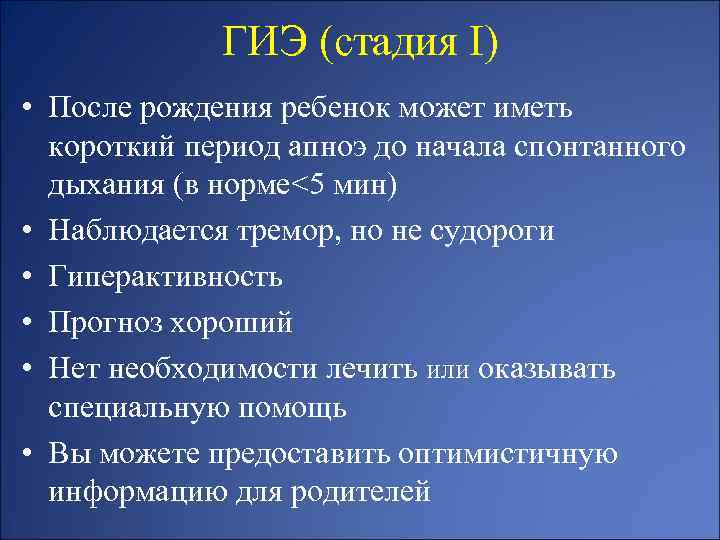 ГИЭ (стадия I)

• После рождения ребенок может иметь короткий период апноэ до начала спонтанного дыхания (в норме<5 мин)
• Наблюдается тремор, но не судороги
• Гиперактивность
• Прогноз хороший
• Нет необходимости лечить или оказывать специальную помощь
• Вы можете предоставить оптимистичную информацию для родителей